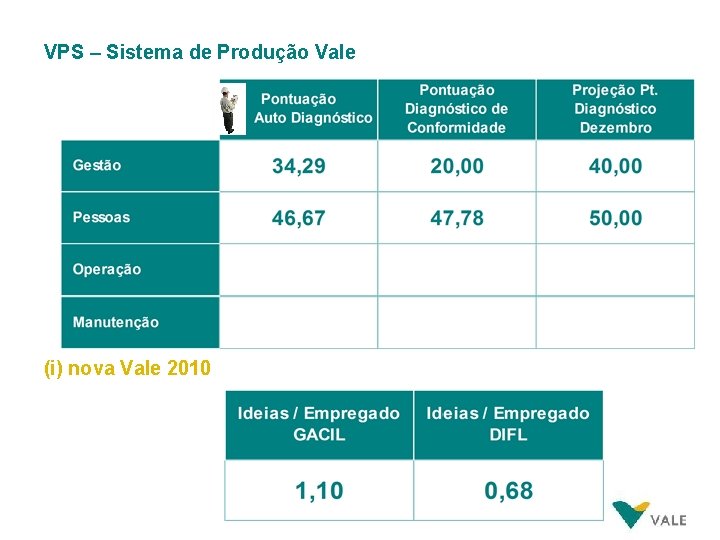 VPS – Sistema de Produção Vale

|  | Pontuação Auto Diagnóstico | Pontuação Diagnóstico de Conformidade | Projeção Pt. Diagnóstico Dezembro |
|---|---|---|---|
| Gestão | 34,29 | 20,00 | 40,00 |
| Pessoas | 46,67 | 47,78 | 50,00 |
| Operação |  |  |  |
| Manutenção |  |  |  |

(i) nova Vale 2010

| Ideias / Empregado GACIL | Ideias / Empregado DIFL |
|---|---|
| 1,10 | 0,68 |

VALE